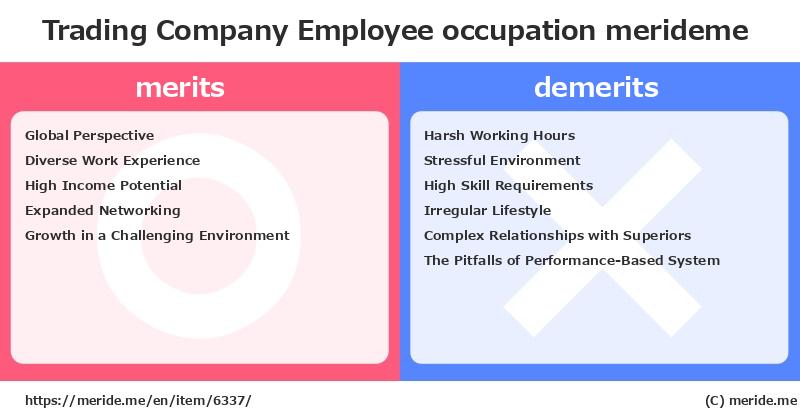 Trading Company Employee occupation merideme

merits

Global Perspective
Diverse Work Experience
High Income Potential
Expanded Networking
Growth in a Challenging Environment

demerits

Harsh Working Hours
Stressful Environment
High Skill Requirements
Irregular Lifestyle
Complex Relationships with Superiors
The Pitfalls of Performance-Based System

https://meride.me/en/item/6337/

(C) meride.me